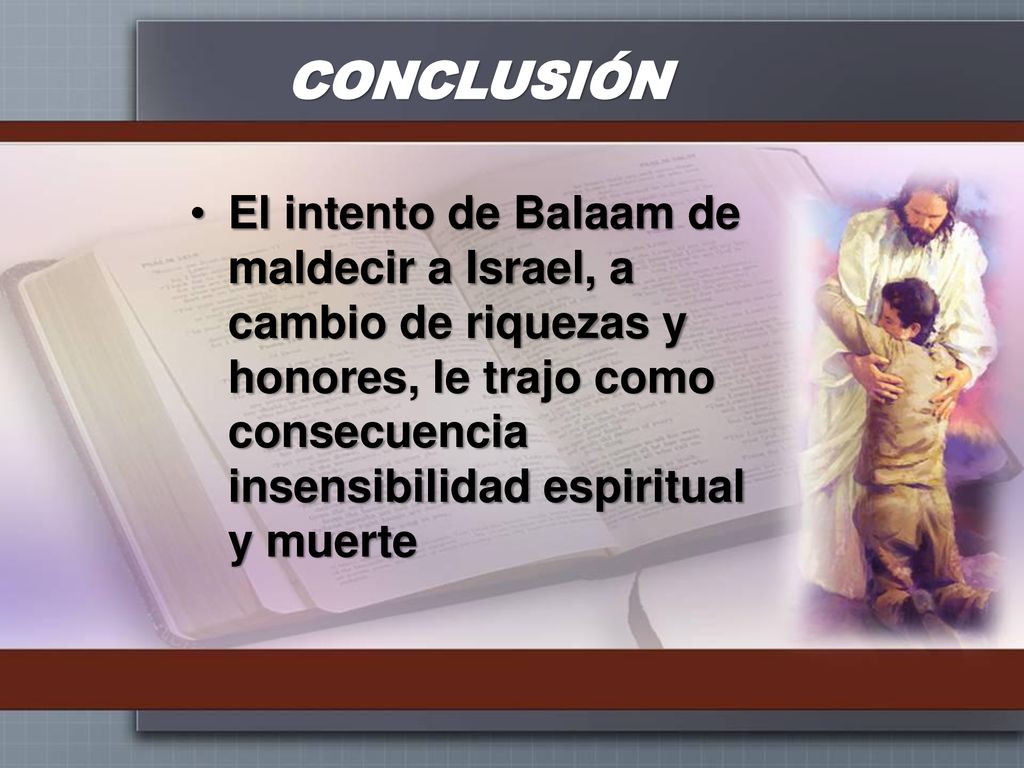 CONCLUSIÓN

• El intento de Balaam de maldecir a Israel, a cambio de riquezas y honores, le trajo como consecuencia insensibilidad espiritual y muerte